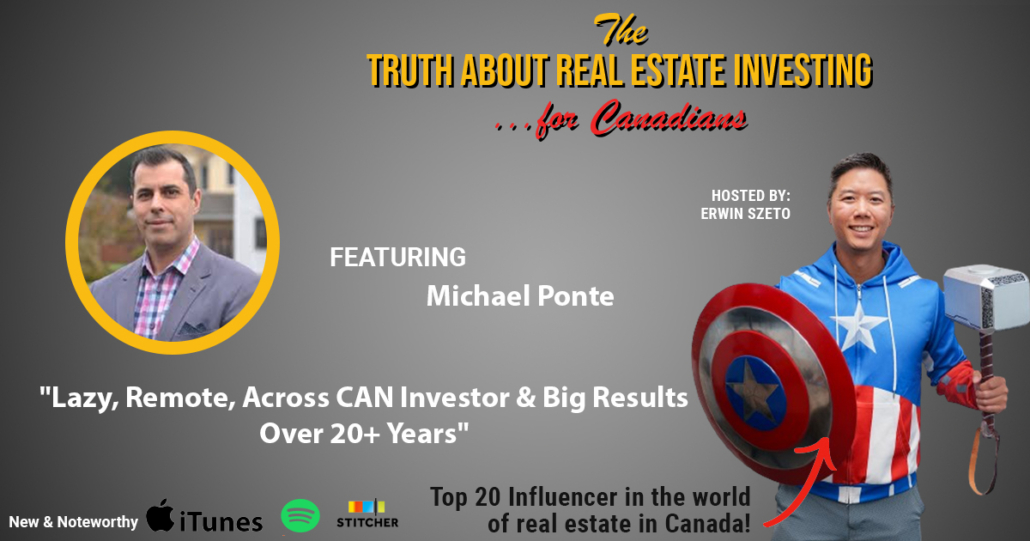 The
TRUTH ABOUT REAL ESTATE INVESTING
...for Canadians

HOSTED BY:
ERWIN SZETO

FEATURING
Michael Ponte

"Lazy, Remote, Across CAN Investor & Big Results Over 20+ Years"

New & Noteworthy iTunes STITCHER

Top 20 Influencer in the world of real estate in Canada!